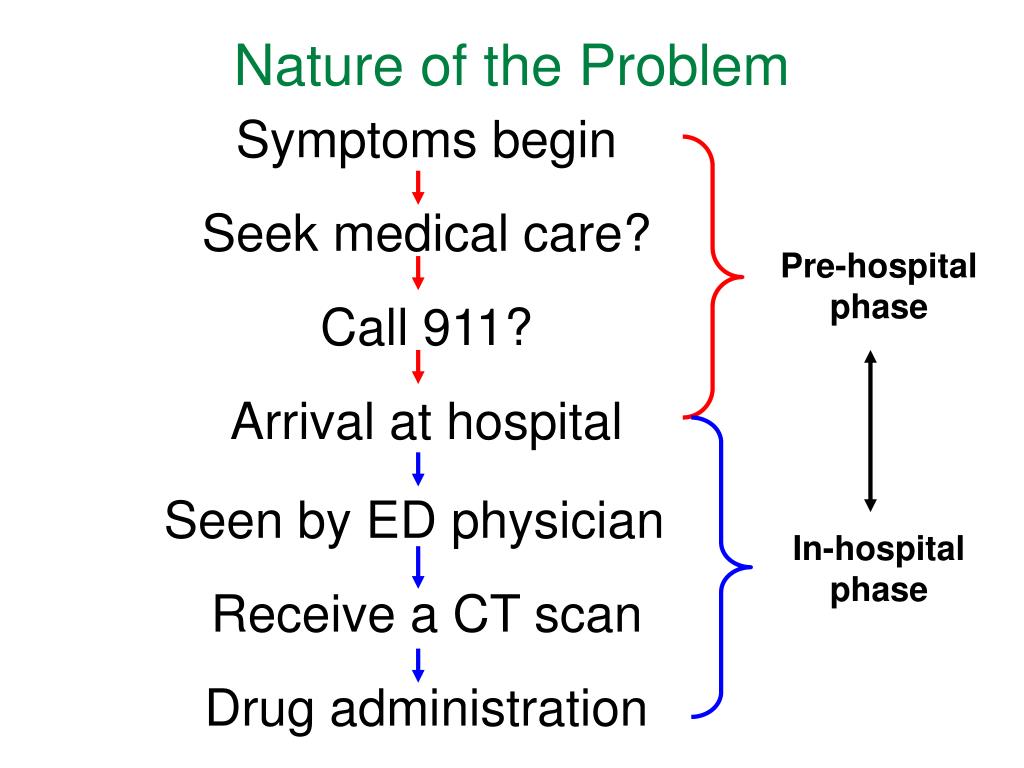 Nature of the Problem

Symptoms begin

Seek medical care?

Call 911?

Arrival at hospital

Seen by ED physician

Receive a CT scan

Drug administration

Pre-hospital phase

In-hospital phase